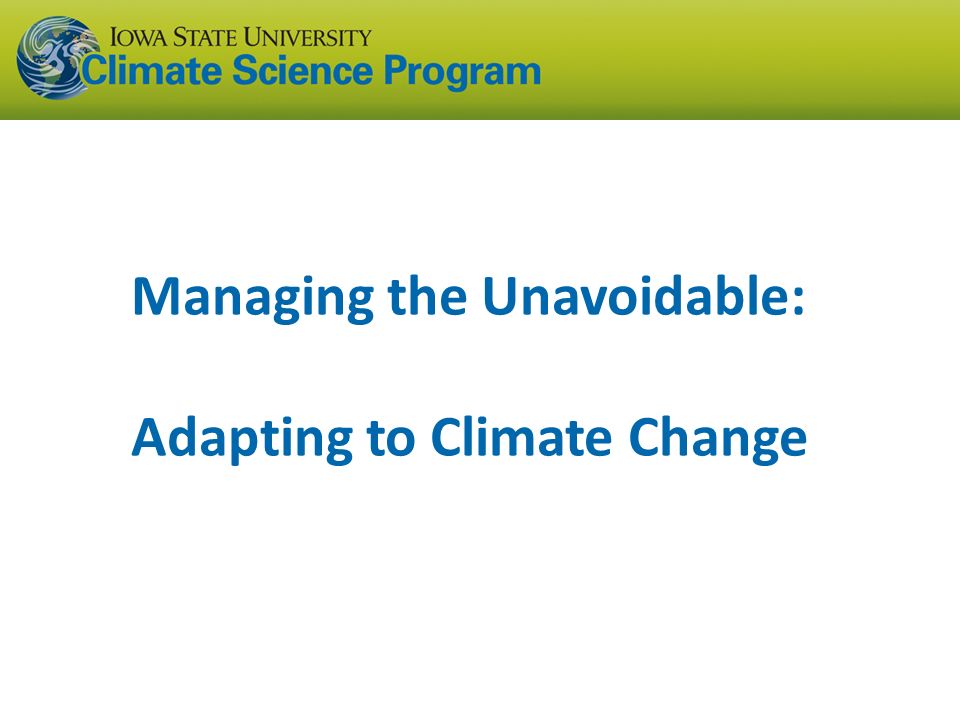 IOWA STATE UNIVERSITY
Climate Science Program

Managing the Unavoidable:

Adapting to Climate Change